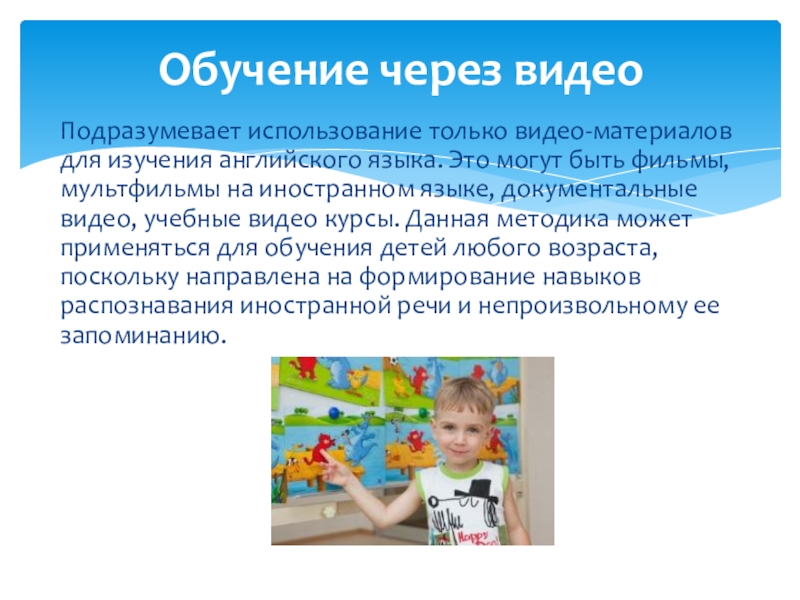 Обучение через видео

Подразумевает использование только видео-материалов для изучения английского языка. Это могут быть фильмы, мультфильмы на иностранном языке, документальные видео, учебные видео курсы. Данная методика может применяться для обучения детей любого возраста, поскольку направлена на формирование навыков распознавания иностранной речи и непроизвольному ее запоминанию.

Happy